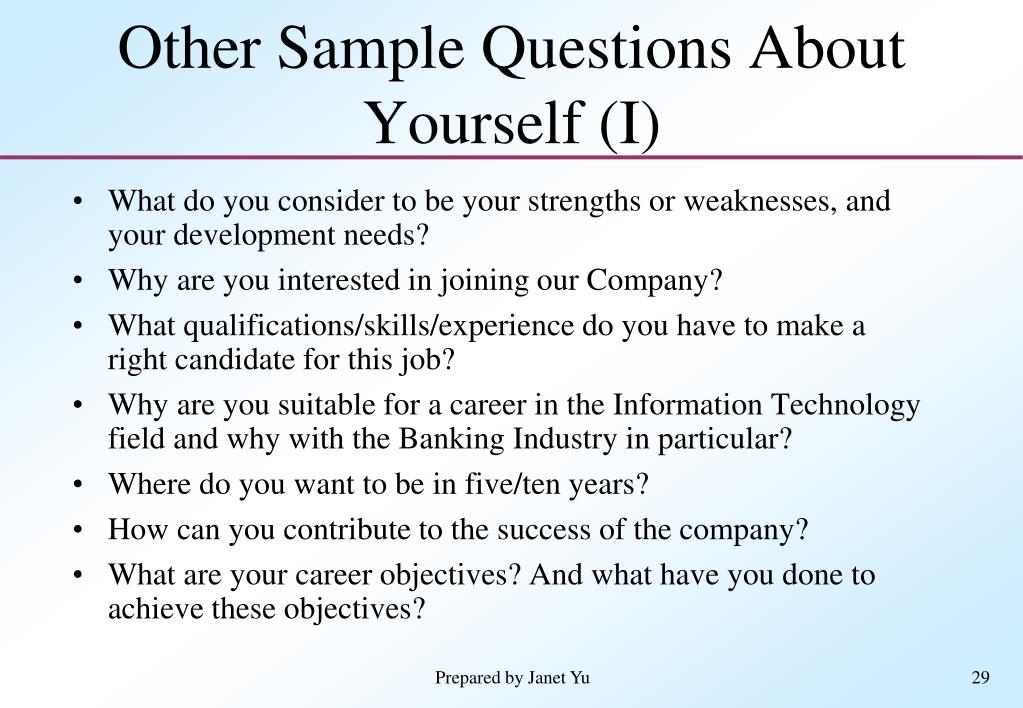 Other Sample Questions About Yourself (I)

• What do you consider to be your strengths or weaknesses, and your development needs?
• Why are you interested in joining our Company?
• What qualifications/skills/experience do you have to make a right candidate for this job?
• Why are you suitable for a career in the Information Technology field and why with the Banking Industry in particular?
• Where do you want to be in five/ten years?
• How can you contribute to the success of the company?
• What are your career objectives? And what have you done to achieve these objectives?

Prepared by Janet Yu

29